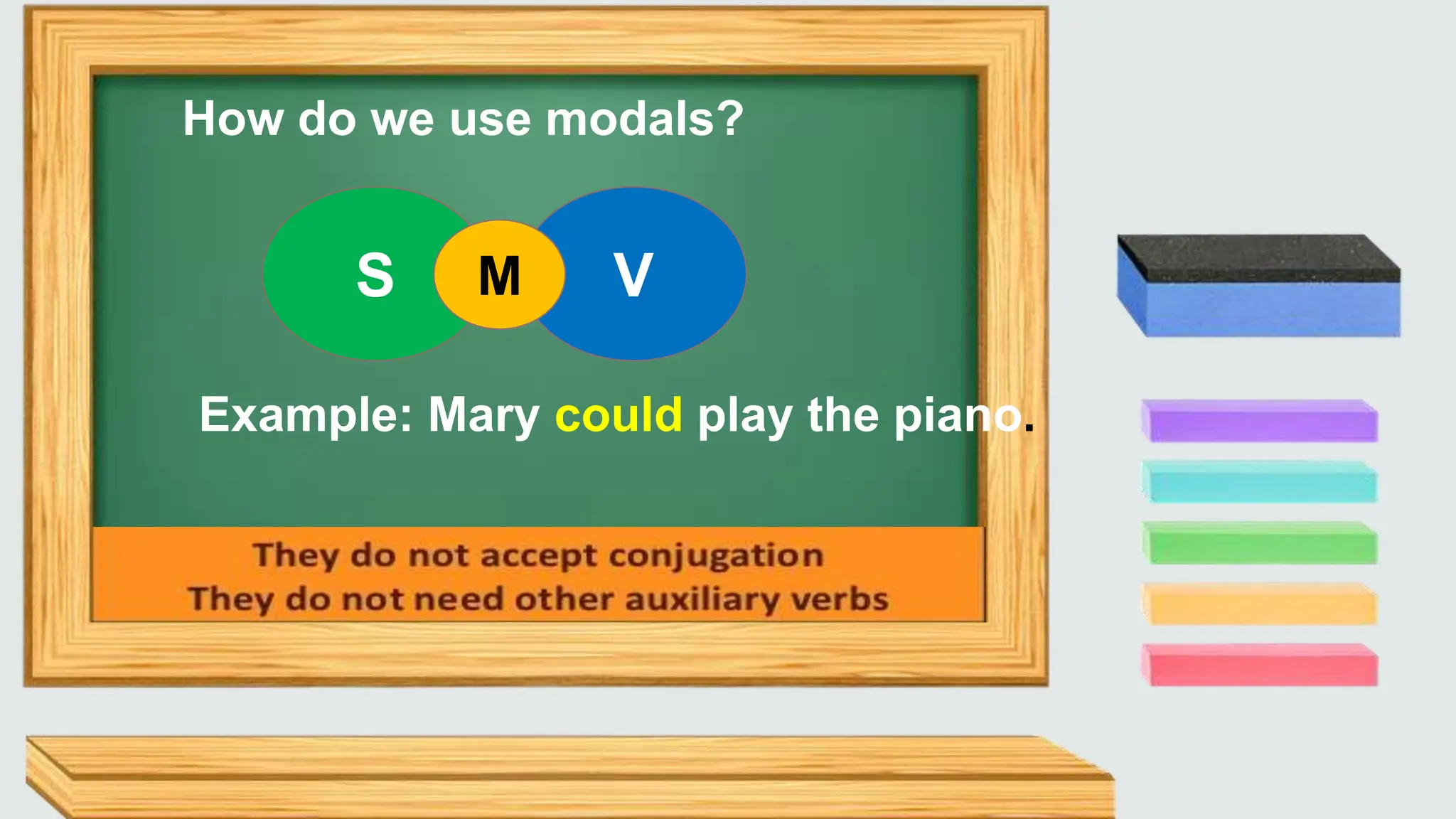 How do we use modals?

S M V

Example: Mary could play the piano.

They do not accept conjugation
They do not need other auxiliary verbs